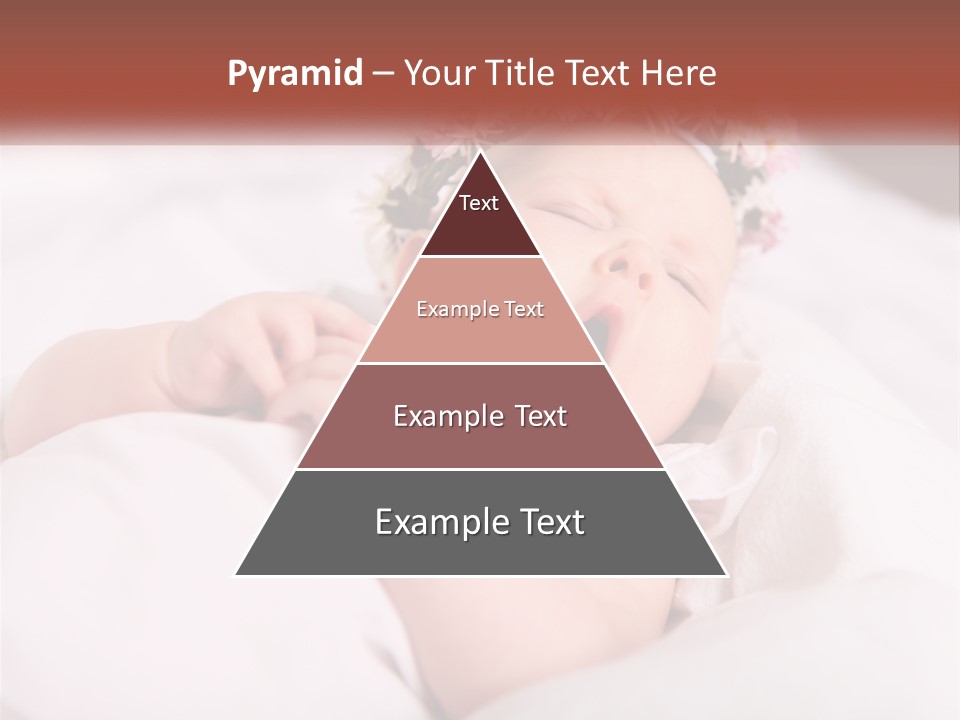 Pyramid – Your Title Text Here

Text

Example Text

Example Text

Example Text